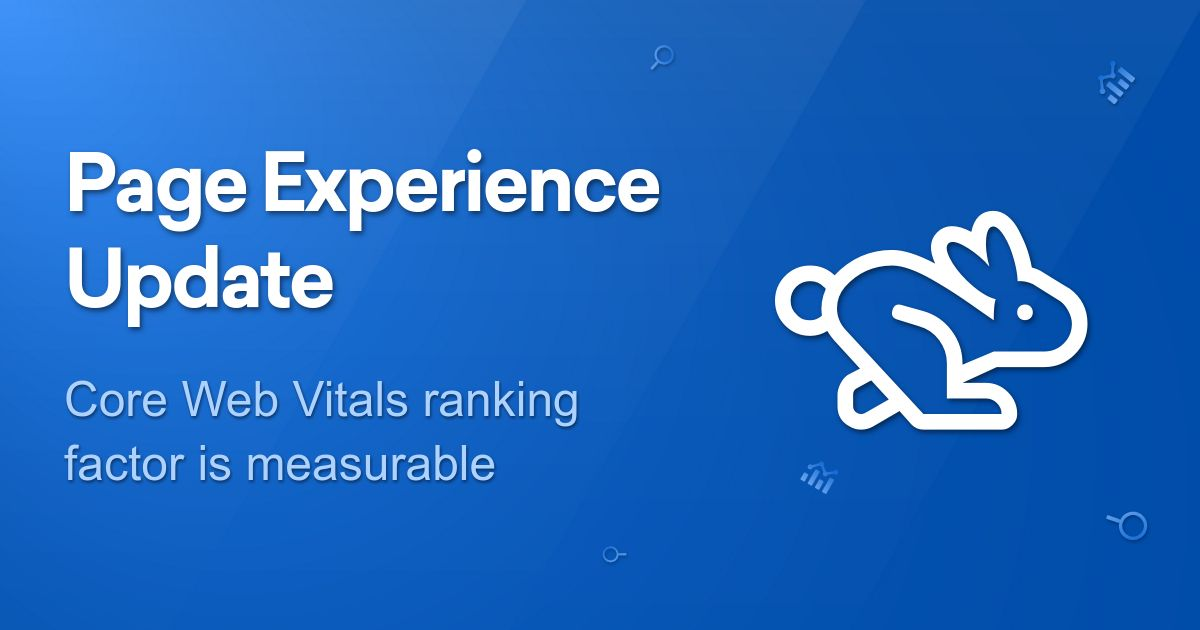 Page Experience Update

Core Web Vitals ranking factor is measurable